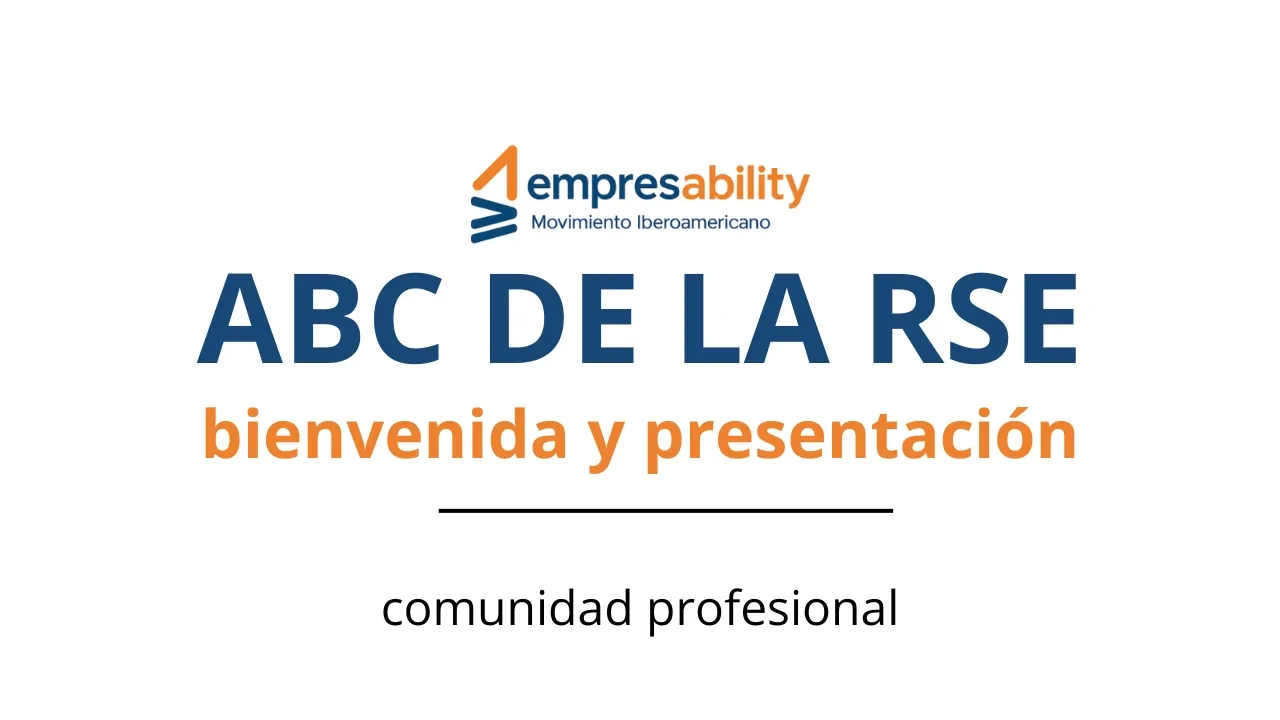 empresability
Movimiento Iberoamericano

ABC DE LA RSE
bienvenida y presentación

comunidad profesional